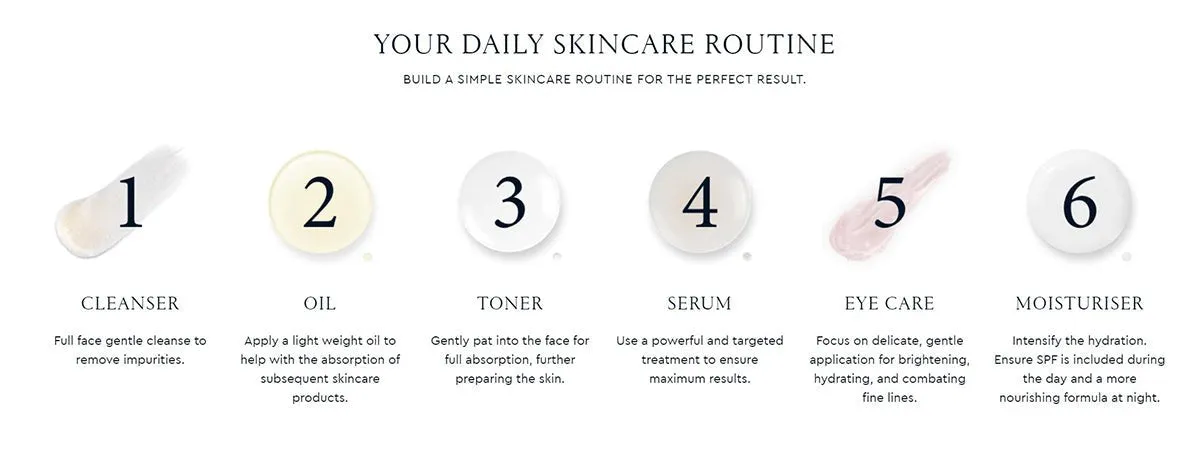 YOUR DAILY SKINCARE ROUTINE

BUILD A SIMPLE SKINCARE ROUTINE FOR THE PERFECT RESULT.

1

CLEANSER

Full face gentle cleanse to remove impurities.

2

OIL

Apply a light weight oil to help with the absorption of subsequent skincare products.

3

TONER

Gently pat into the face for full absorption, further preparing the skin.

4

SERUM

Use a powerful and targeted treatment to ensure maximum results.

5

EYE CARE

Focus on delicate, gentle application for brightening, hydrating, and combating fine lines.

6

MOISTURISER

Intensify the hydration. Ensure SPF is included during the day and a more nourishing formula at night.